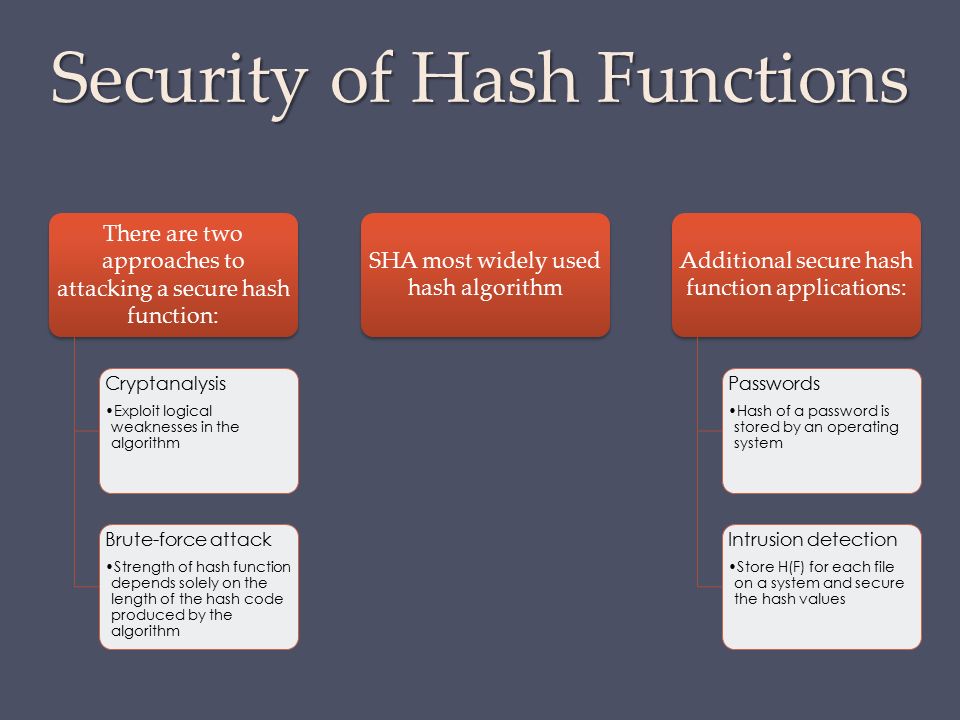 Security of Hash Functions

There are two approaches to attacking a secure hash function:

Cryptanalysis

•Exploit logical weaknesses in the algorithm

Brute-force attack

•Strength of hash function depends solely on the length of the hash code produced by the algorithm

SHA most widely used hash algorithm

Additional secure hash function applications:

Passwords

•Hash of a password is stored by an operating system

Intrusion detection

•Store H(F) for each file on a system and secure the hash values